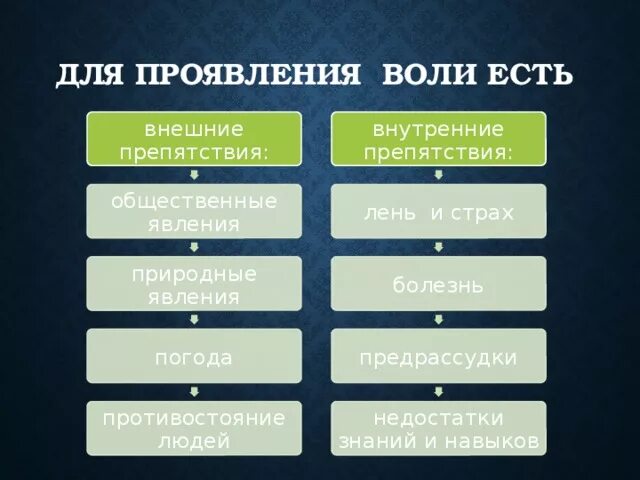 ДЛЯ ПРОЯВЛЕНИЯ ВОЛИ ЕСТЬ

внешние препятствия:

общественные явления

природные явления

погода

противостояние людей

внутренние препятствия:

лень и страх

болезнь

предрассудки

недостатки знаний и навыков